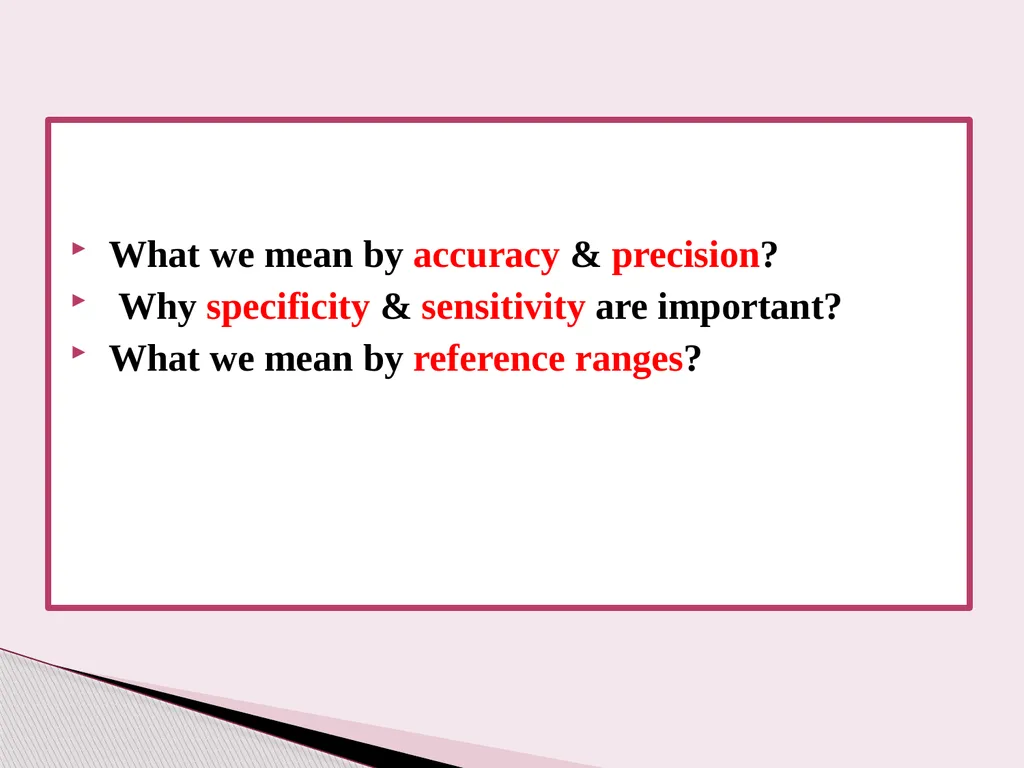 What we mean by accuracy & precision?
Why specificity & sensitivity are important?
What we mean by reference ranges?